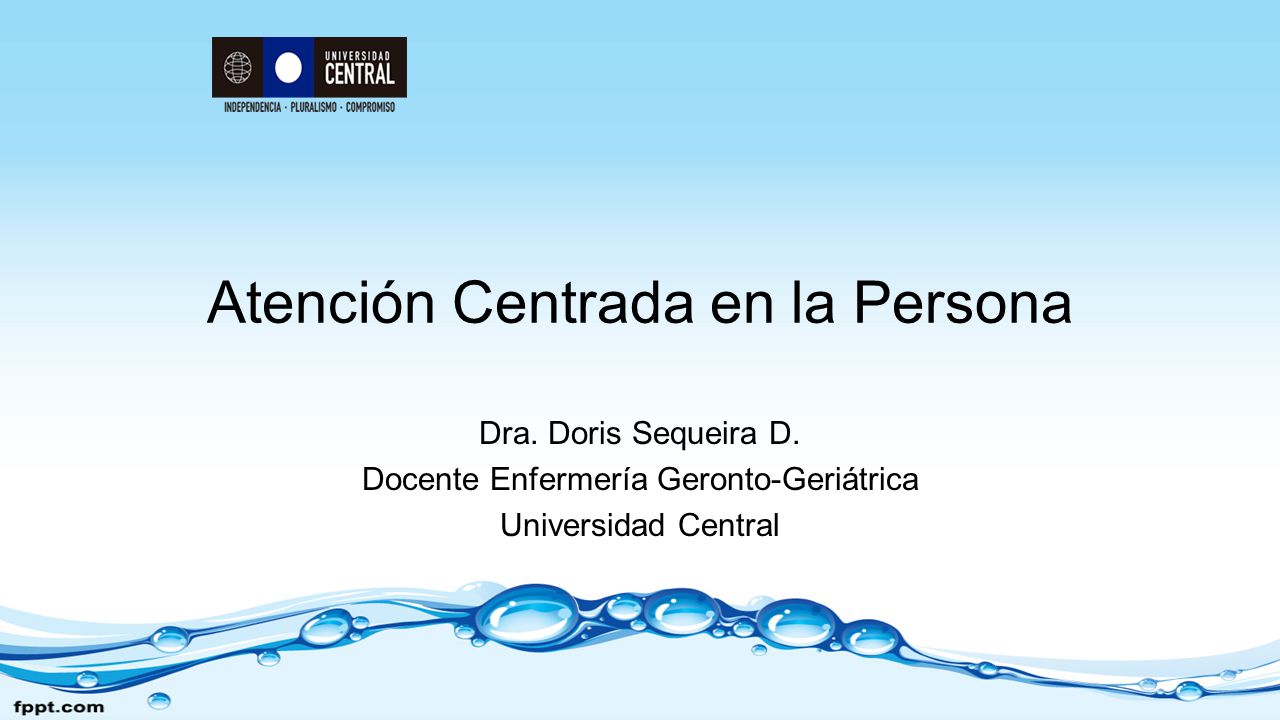 UNIVERSIDAD CENTRAL
INDEPENDENCIA · PLURALISMO · COMPROMISO

Atención Centrada en la Persona

Dra. Doris Sequeira D.
Docente Enfermería Geronto-Geriátrica
Universidad Central

fppt.com